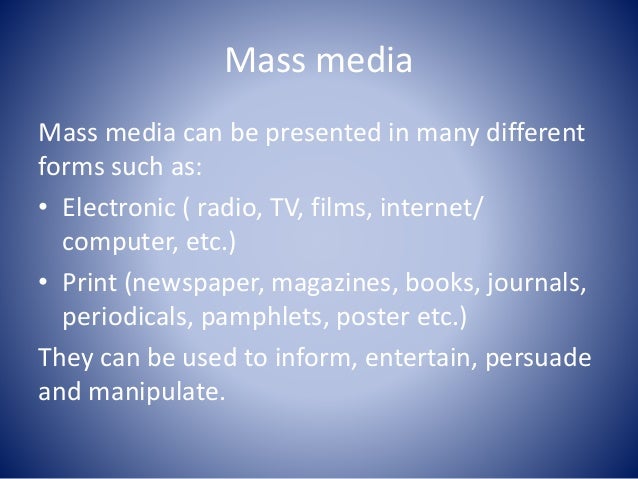 Mass media

Mass media can be presented in many different forms such as:

• Electronic ( radio, TV, films, internet/ computer, etc.)
• Print (newspaper, magazines, books, journals, periodicals, pamphlets, poster etc.)

They can be used to inform, entertain, persuade and manipulate.